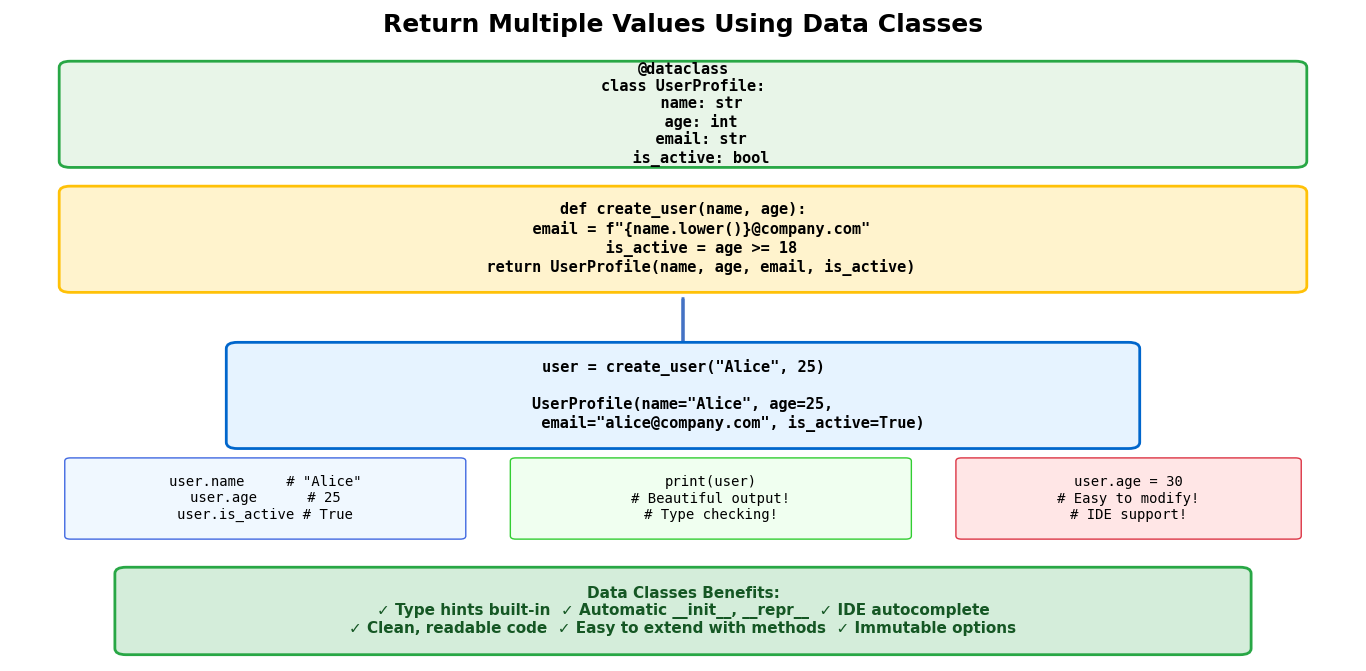 Return Multiple Values Using Data Classes

@dataclass
class UserProfile:
name: str
age: int
email: str
is_active: bool

def create_user(name, age):
email = f"{name.lower()}@company.com"
is_active = age >= 18
return UserProfile(name, age, email, is_active)

user = create_user("Alice", 25)

UserProfile(name="Alice", age=25,
email="alice@company.com", is_active=True)

user.name # "Alice"
user.age # 25
user.is_active # True

print(user)
# Beautiful output!
# Type checking!

user.age = 30
# Easy to modify!
# IDE support!

Data Classes Benefits:
✓ Type hints built-in ✓ Automatic __init__, __repr__ ✓ IDE autocomplete
✓ Clean, readable code ✓ Easy to extend with methods ✓ Immutable options